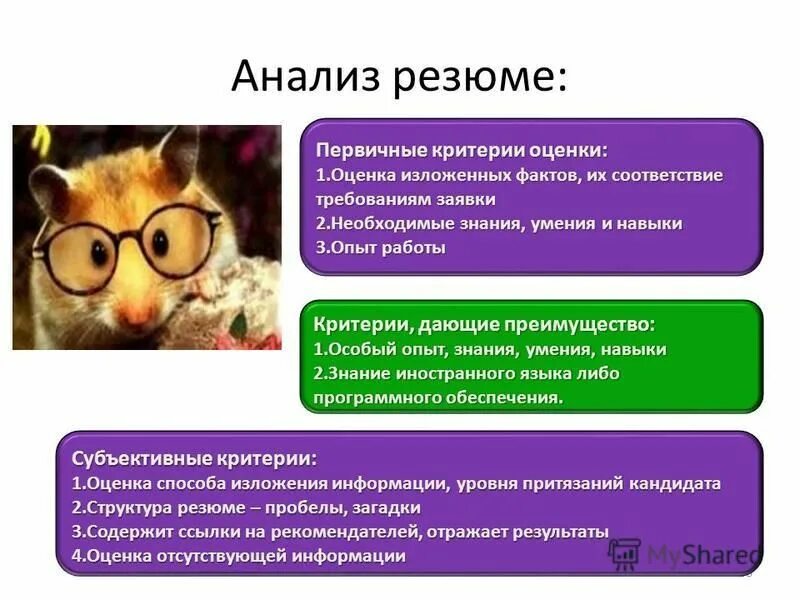 Анализ резюме:

Первичные критерии оценки:
1.Оценка изложенных фактов, их соответствие требованиям заявки
2.Необходимые знания, умения и навыки
3.Опыт работы

Критерии, дающие преимущество:
1.Особый опыт, знания, умения, навыки
2.Знание иностранного языка либо программного обеспечения.

Субъективные критерии:
1.Оценка способа изложения информации, уровня притязаний кандидата
2.Структура резюме – пробелы, загадки
3.Содержит ссылки на рекомендателей, отражает результаты
4.Оценка отсутствующей информации

MyShared